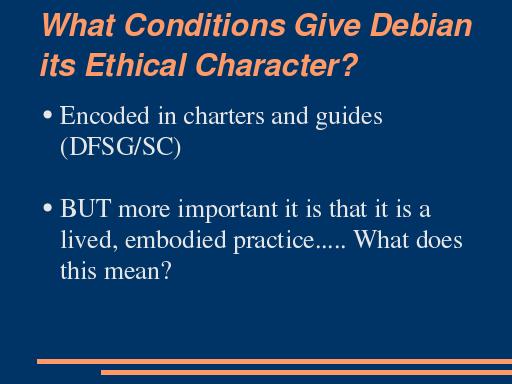 What Conditions Give Debian its Ethical Character?

• Encoded in charters and guides (DFSG/SC)

• BUT more important it is that it is a lived, embodied practice..... What does this mean?